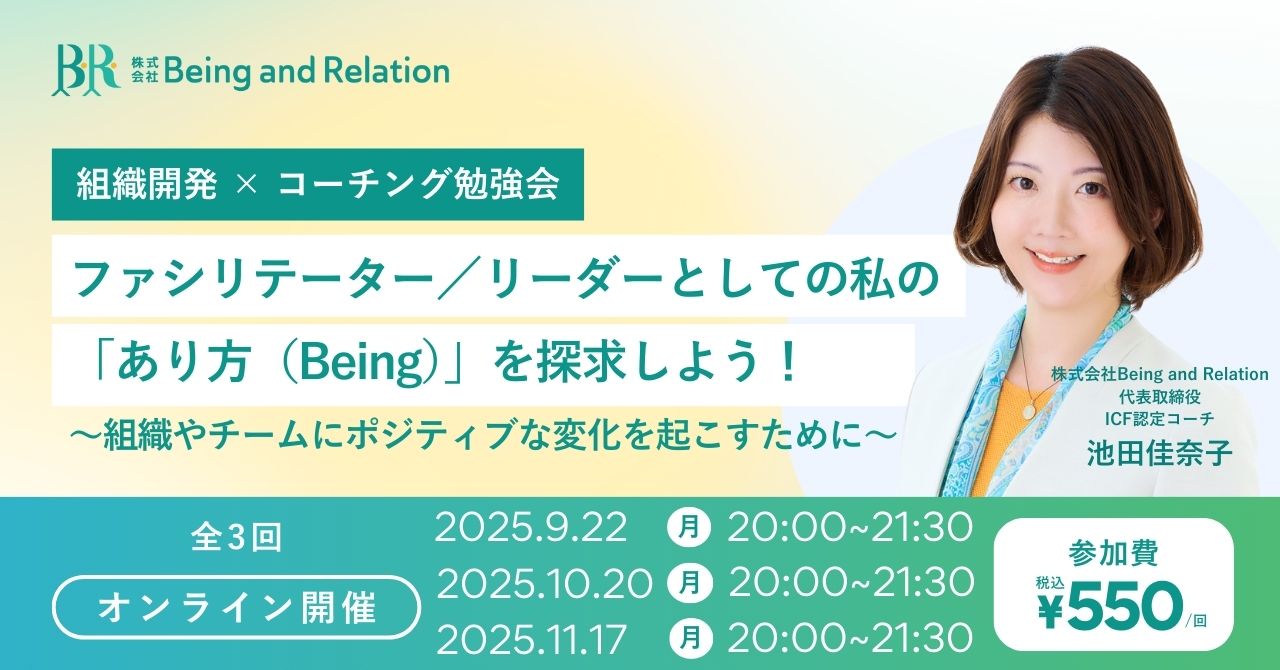 BR 株式会社 Being and Relation

組織開発 × コーチング勉強会

ファシリテーター／リーダーとしての私の「あり方（Being）」を探求しよう！

〜組織やチームにポジティブな変化を起こすために〜

株式会社Being and Relation
代表取締役
ICF認定コーチ
池田佳奈子

全3回

オンライン開催

2025.9.22 月 20:00~21:30
2025.10.20 月 20:00~21:30
2025.11.17 月 20:00~21:30

参加費
税込
¥550/回